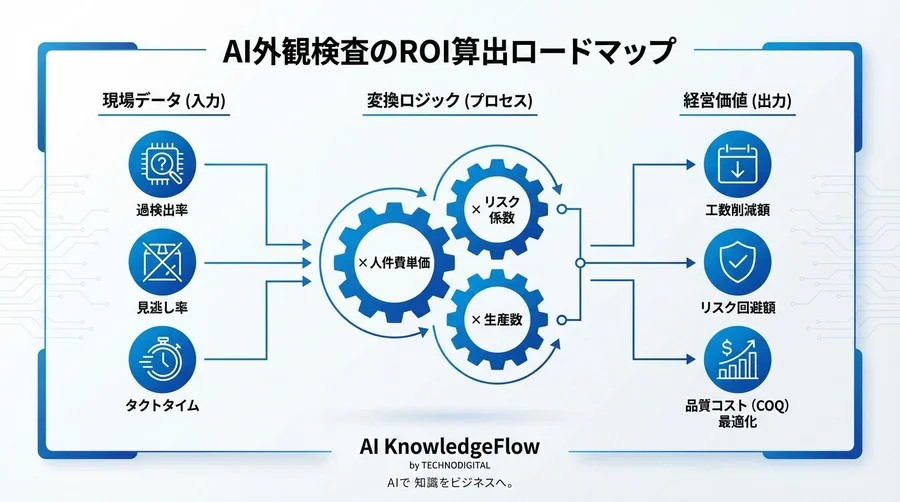 AI外観検査のROI算出ロードマップ

現場データ (入力)

過検出率

見逃し率

タクトタイム

変換ロジック (プロセス)

× 人件費単価

× リスク係数

× 生産数

経営価値 (出力)

工数削減額

リスク回避額

品質コスト (COQ) 最適化

AI KnowledgeFlow
by TECHNODIGITAL
AIで 知識をビジネスへ。